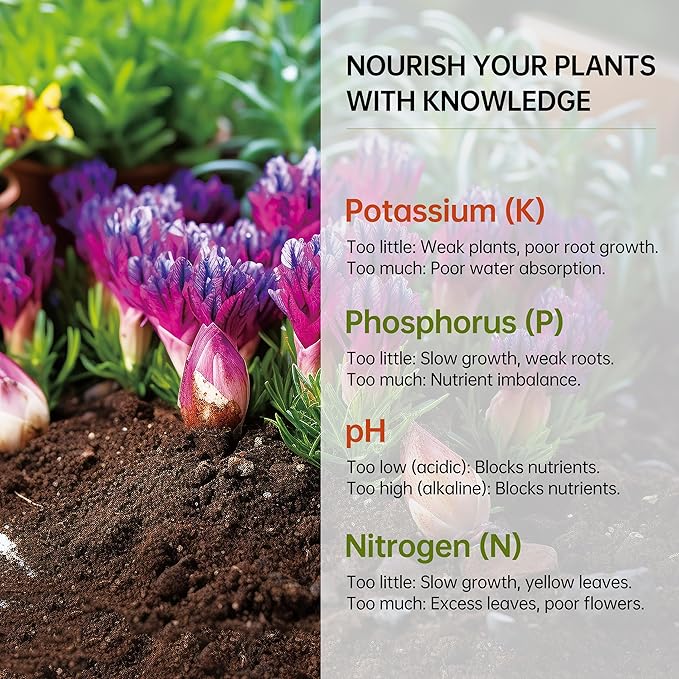 NOURISH YOUR PLANTS WITH KNOWLEDGE

Potassium (K)

Too little: Weak plants, poor root growth.
Too much: Poor water absorption.

Phosphorus (P)

Too little: Slow growth, weak roots.
Too much: Nutrient imbalance.

pH

Too low (acidic): Blocks nutrients.
Too high (alkaline): Blocks nutrients.

Nitrogen (N)

Too little: Slow growth, yellow leaves.
Too much: Excess leaves, poor flowers.